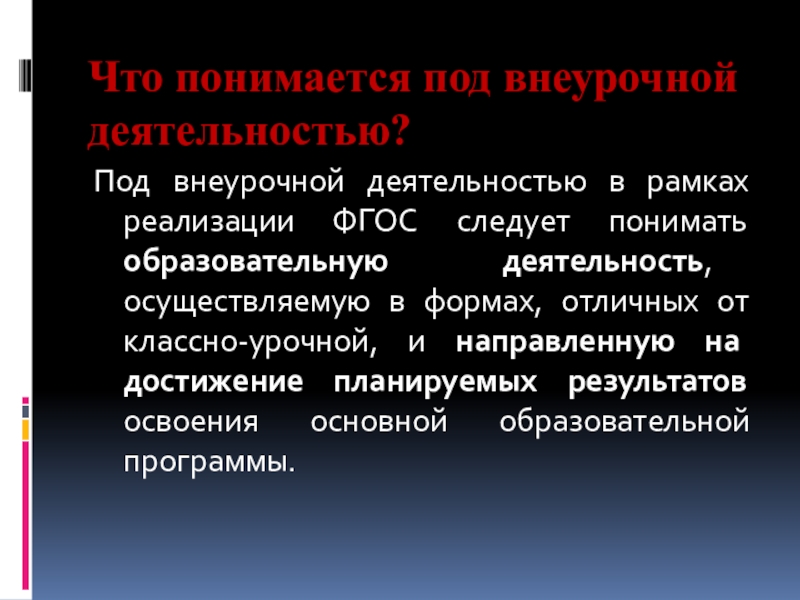 Что понимается под внеурочной деятельностью?

Под внеурочной деятельностью в рамках реализации ФГОС следует понимать образовательную деятельность, осуществляемую в формах, отличных от классно-урочной, и направленную на достижение планируемых результатов освоения основной образовательной программы.